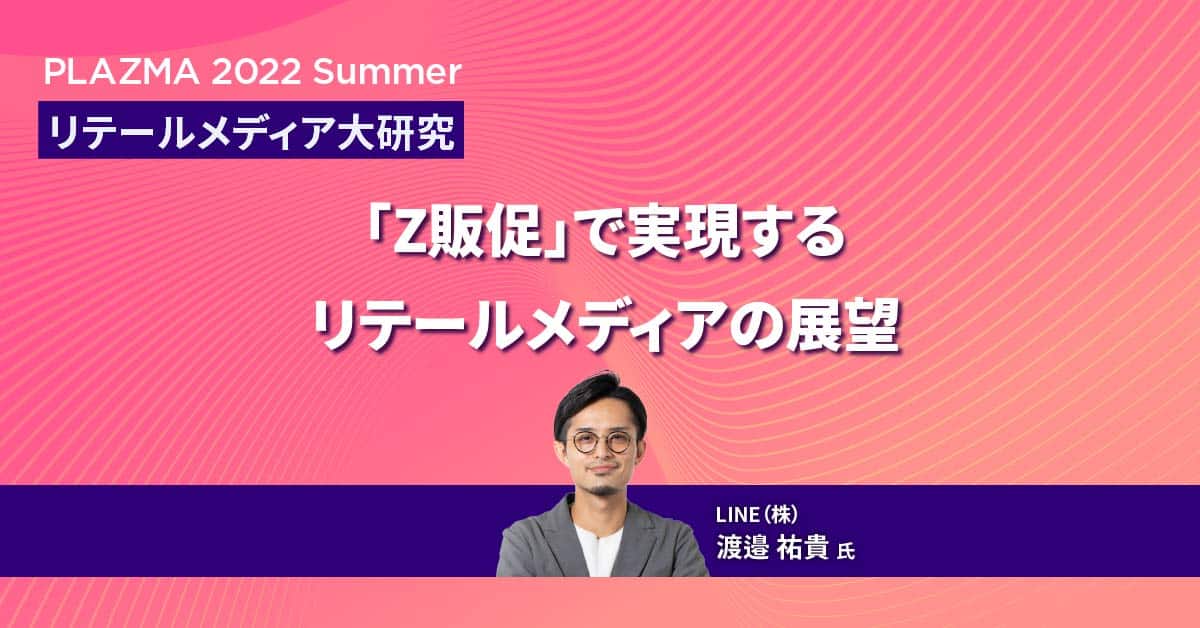 PLAZMA 2022 Summer

リテールメディア大研究

「Z販促」で実現する
リテールメディアの展望

LINE(株)
渡邉 祐貴 氏